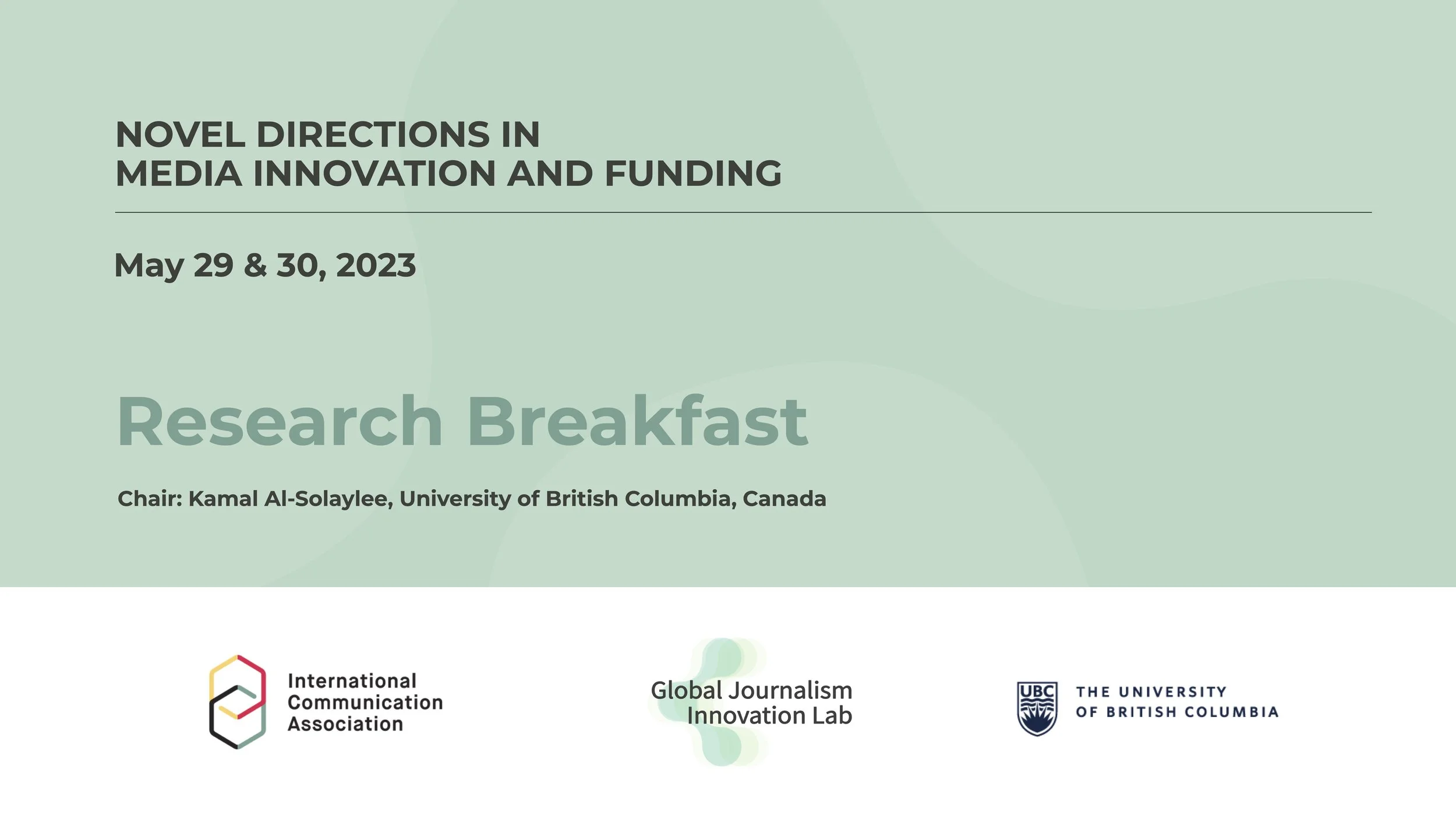 NOVEL DIRECTIONS IN
MEDIA INNOVATION AND FUNDING

May 29 & 30, 2023

Research Breakfast

Chair: Kamal Al-Solaylee, University of British Columbia, Canada

International
Communication
Association

Global Journalism
Innovation Lab

UBC

THE UNIVERSITY
OF BRITISH COLUMBIA